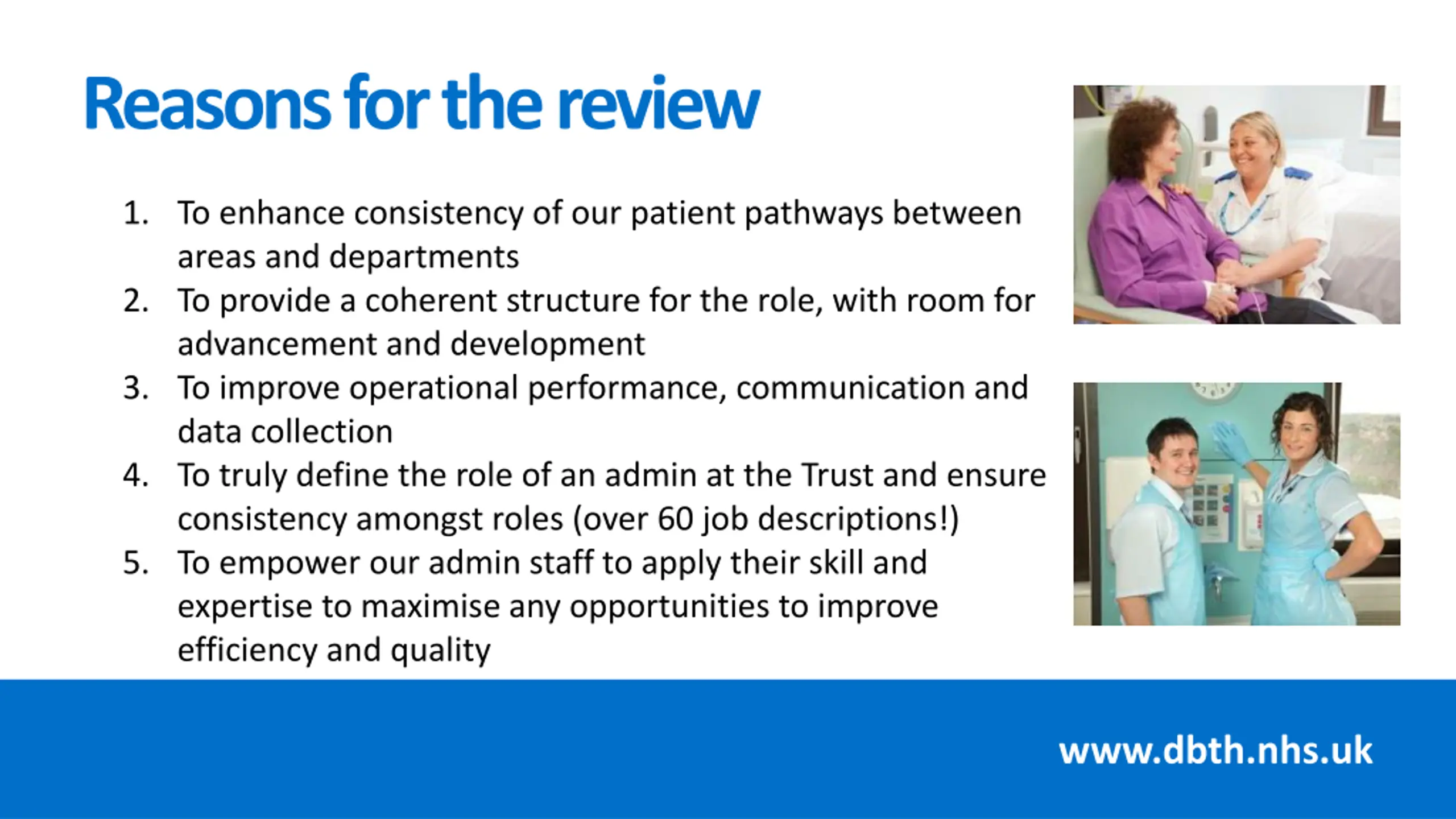 Reasons for the review

1. To enhance consistency of our patient pathways between areas and departments
2. To provide a coherent structure for the role, with room for advancement and development
3. To improve operational performance, communication and data collection
4. To truly define the role of an admin at the Trust and ensure consistency amongst roles (over 60 job descriptions!)
5. To empower our admin staff to apply their skill and expertise to maximise any opportunities to improve efficiency and quality

www.dbth.nhs.uk